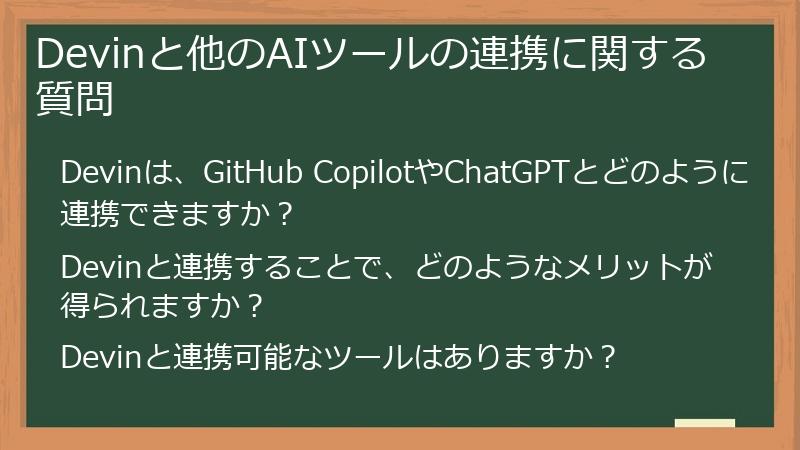 Devinと他のAIツールの連携に関する質問

Devinは、GitHub CopilotやChatGPTとどのように連携できますか？

Devinと連携することで、どのようなメリットが得られますか？

Devinと連携可能なツールはありますか？